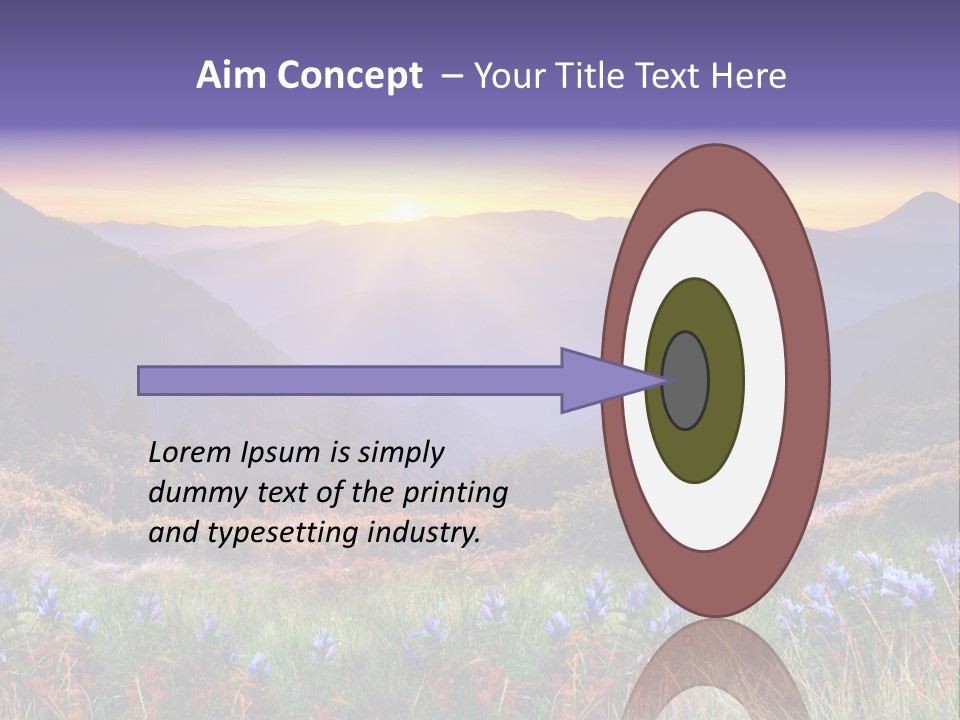 Aim Concept – Your Title Text Here

Lorem Ipsum is simply dummy text of the printing and typesetting industry.